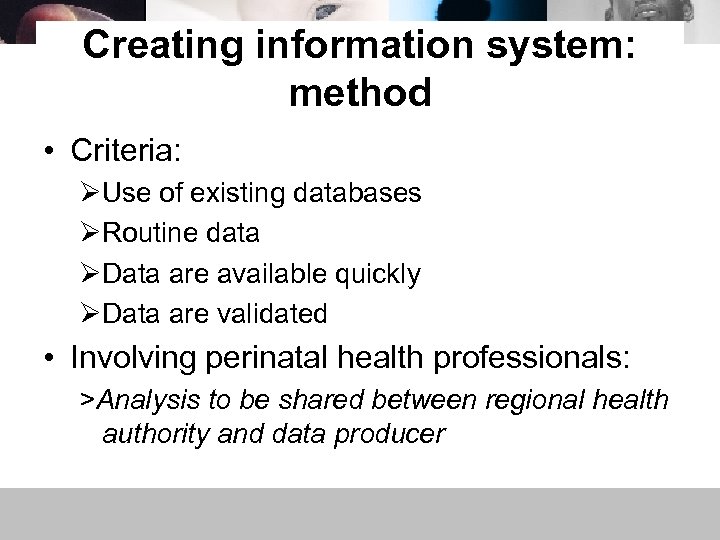 Creating information system: method

• Criteria:

➢Use of existing databases

➢Routine data

➢Data are available quickly

➢Data are validated

• Involving perinatal health professionals:

>Analysis to be shared between regional health authority and data producer